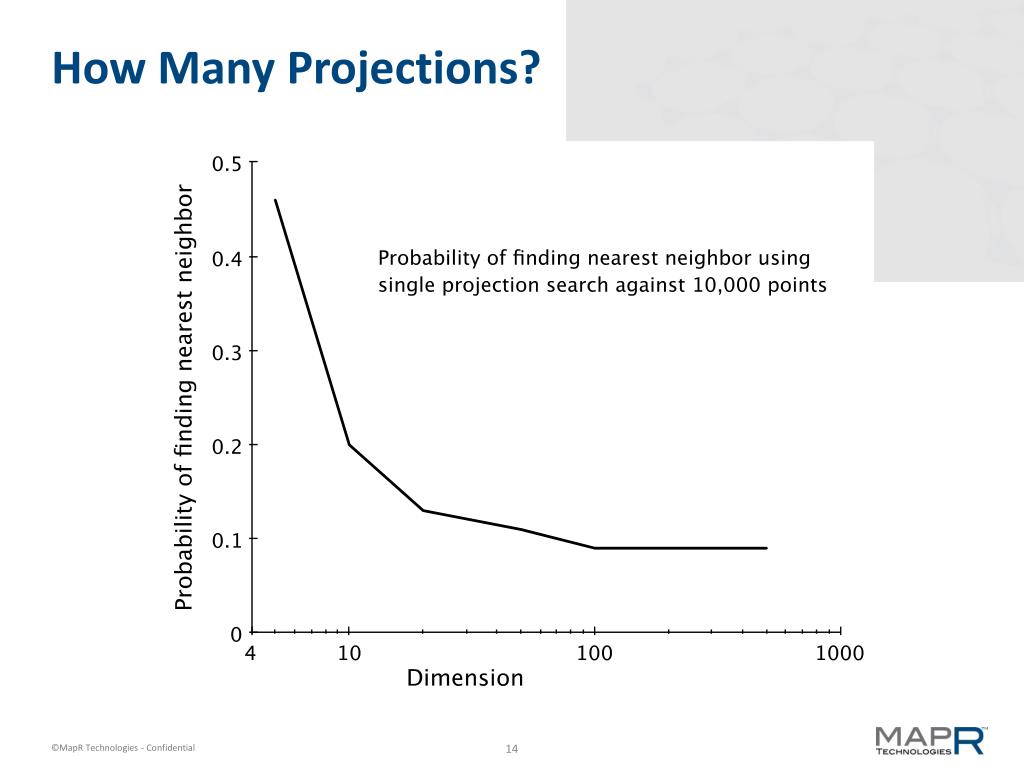 How Many Projections?

Probability of finding nearest neighbor

0.5
0.4
0.3
0.2
0.1
0

Probability of finding nearest neighbor using single projection search against 10,000 points

4
10
100
1000

Dimension

©MapR Technologies - Confidential

14

MAPR TECHNOLOGIES